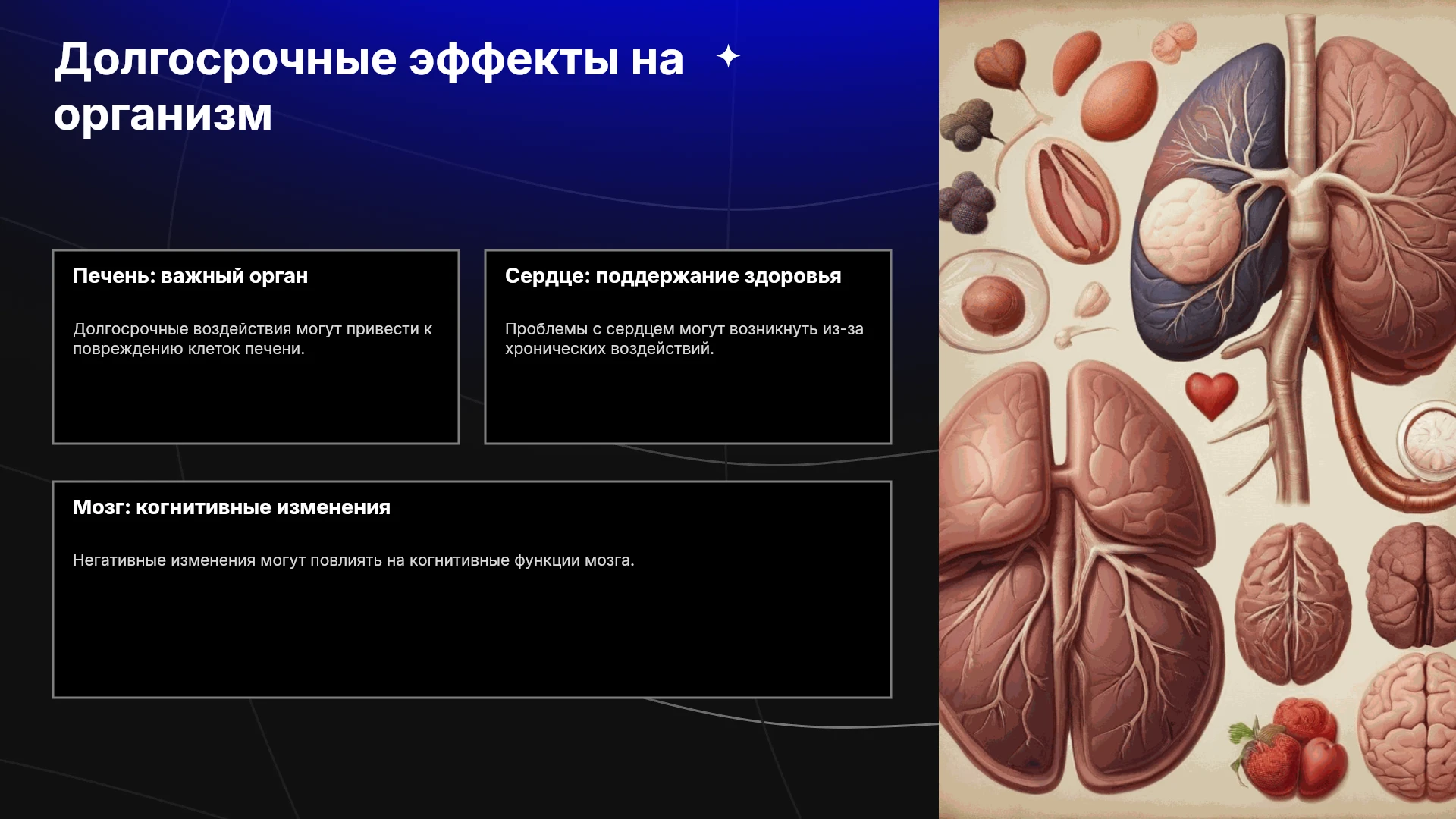 Долгосрочные эффекты на организм

Печень: важный орган

Долгосрочные воздействия могут привести к повреждению клеток печени.

Сердце: поддержание здоровья

Проблемы с сердцем могут возникнуть из-за хронических воздействий.

Мозг: когнитивные изменения

Негативные изменения могут повлиять на когнитивные функции мозга.